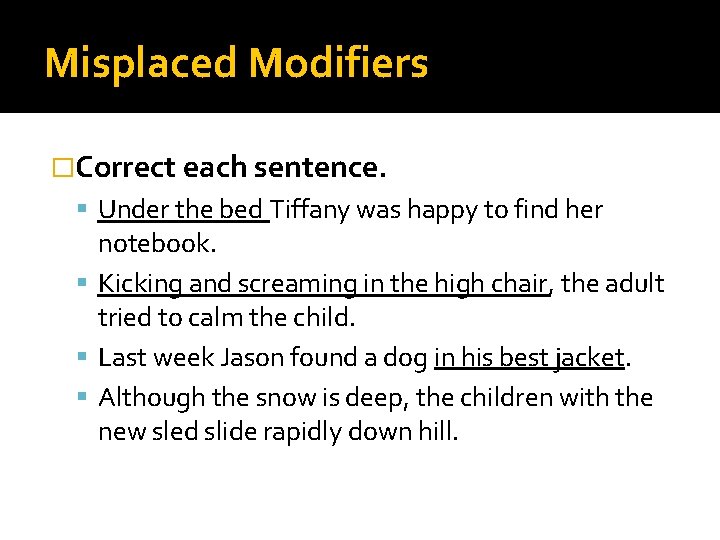 Misplaced Modifiers

Correct each sentence.

Under the bed Tiffany was happy to find her notebook.

Kicking and screaming in the high chair, the adult tried to calm the child.

Last week Jason found a dog in his best jacket.

Although the snow is deep, the children with the new sled slide rapidly down hill.